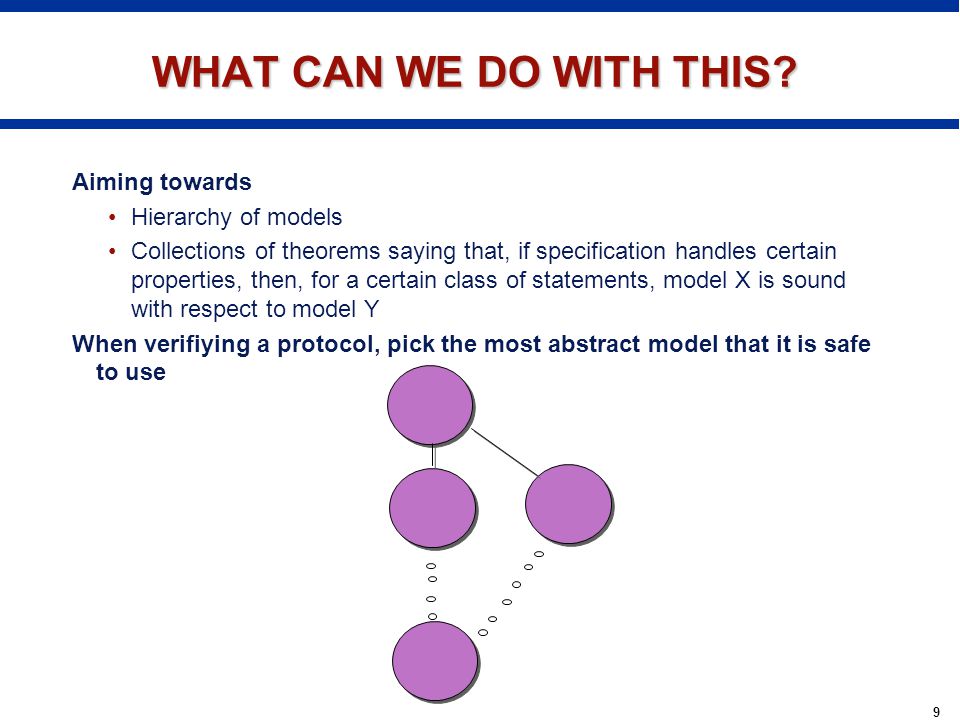 WHAT CAN WE DO WITH THIS?

Aiming towards

• Hierarchy of models

• Collections of theorems saying that, if specification handles certain properties, then, for a certain class of statements, model X is sound with respect to model Y

When verifiying a protocol, pick the most abstract model that it is safe to use

9